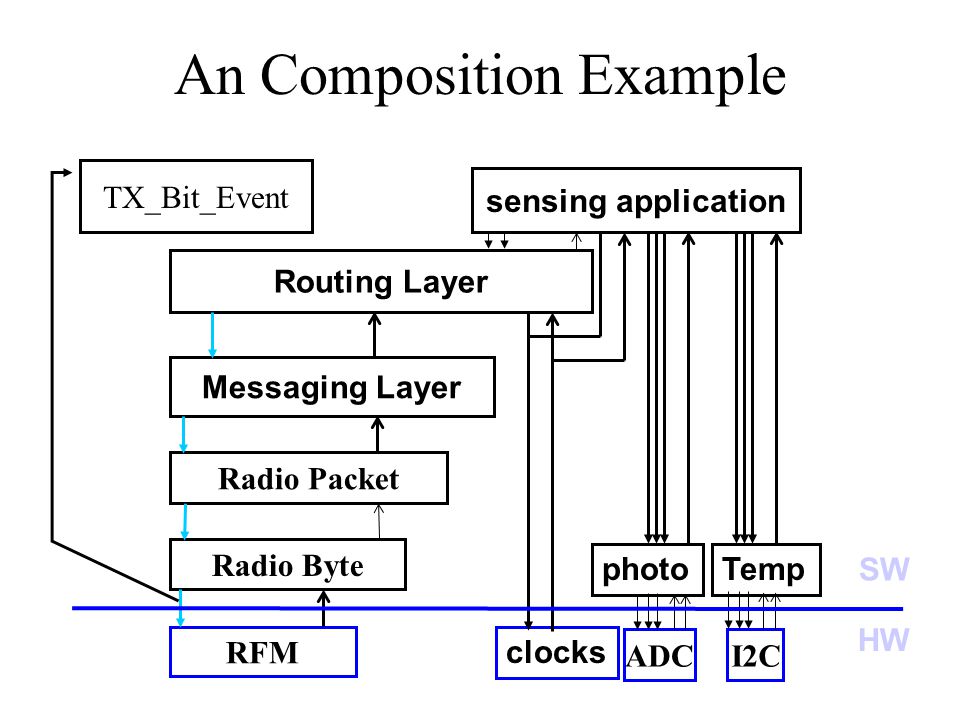 An Composition Example

TX_Bit_Event

sensing application

Routing Layer

Messaging Layer

Radio Packet

Radio Byte

photo

Temp

SW

HW

RFM

clocks

ADC

I2C